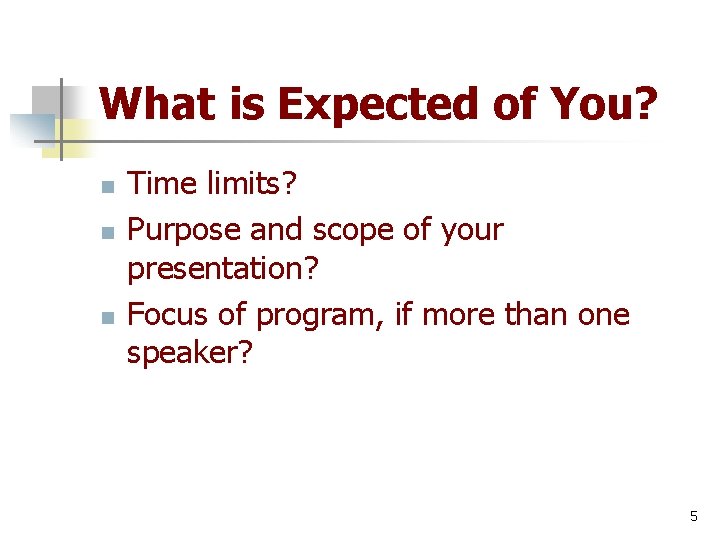 What is Expected of You?

- Time limits?
- Purpose and scope of your presentation?
- Focus of program, if more than one speaker?

5